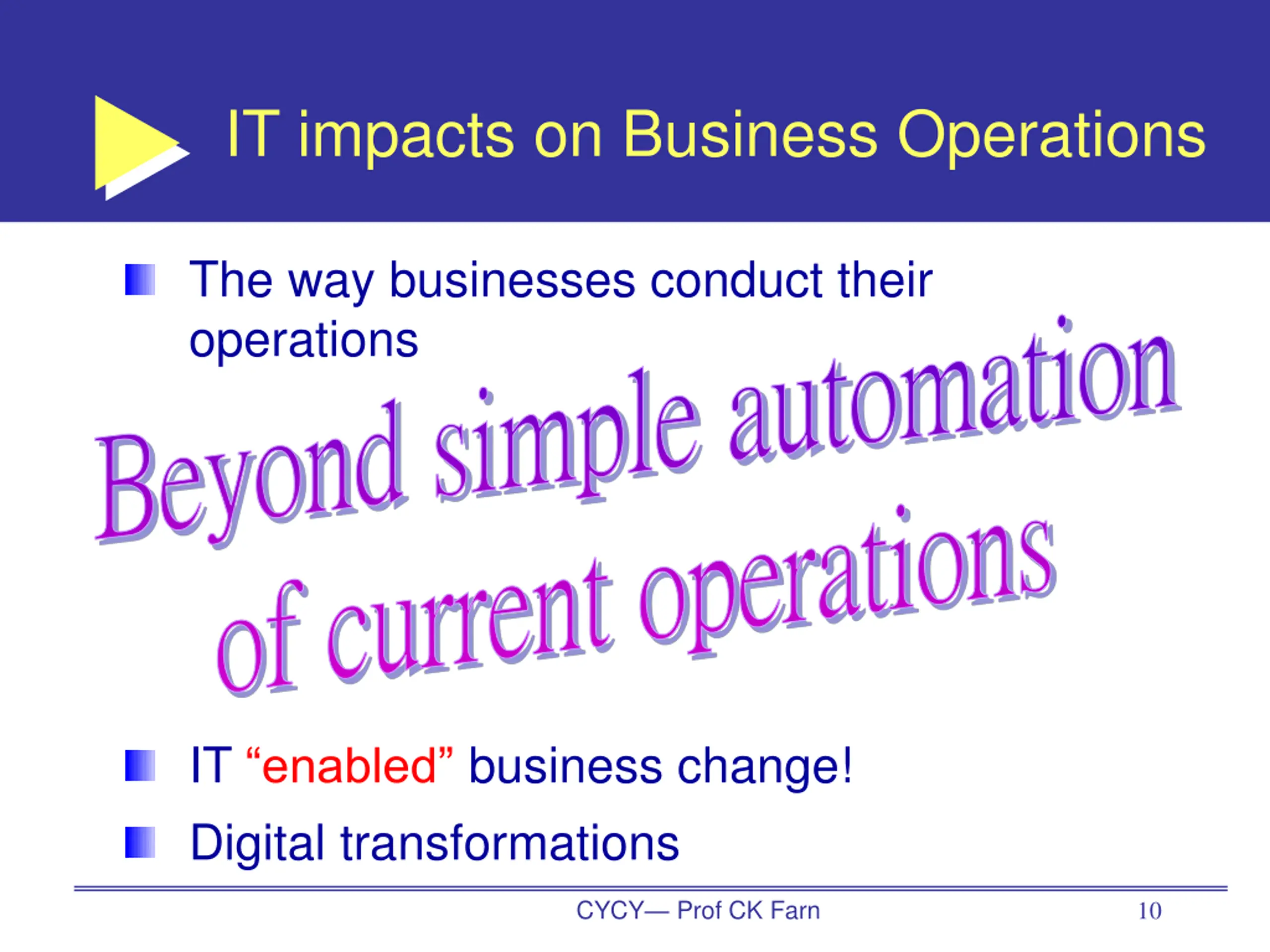 IT impacts on Business Operations

The way businesses conduct their operations

Beyond simple automation of current operations

IT “enabled” business change!

Digital transformations

CYCY— Prof CK Farn

10